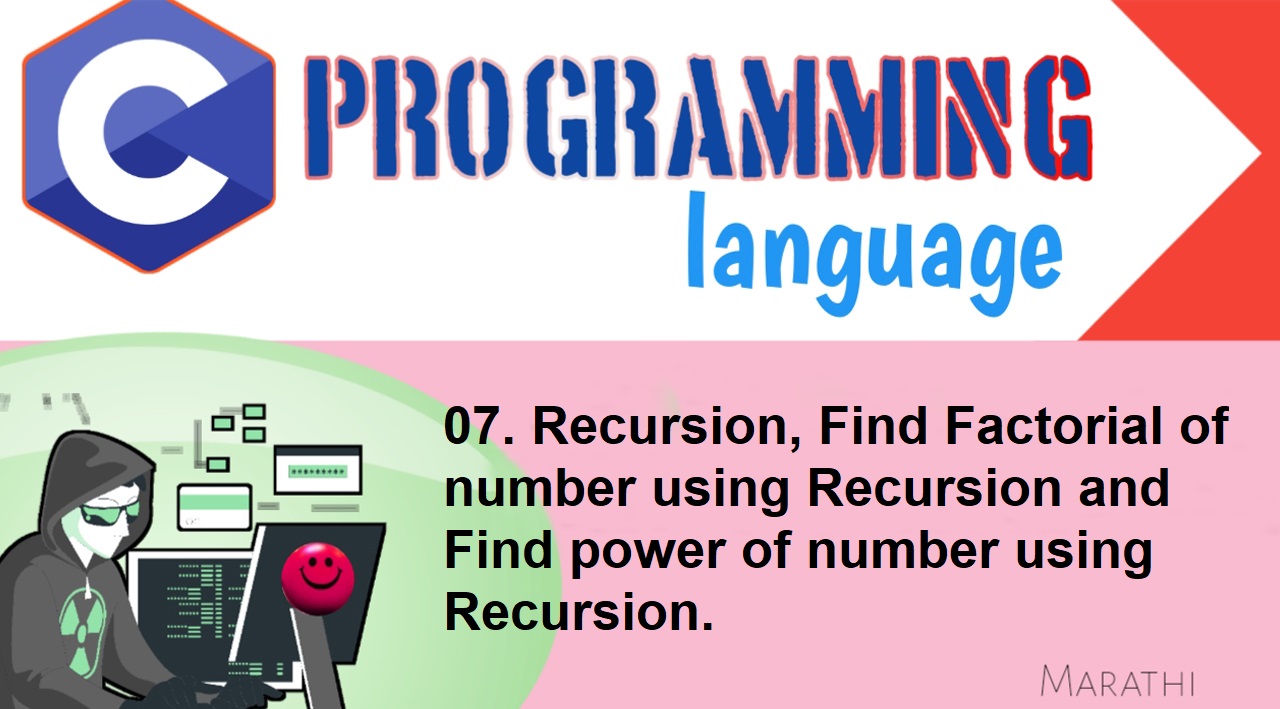 C PROGRAMMING
language

07. Recursion, Find Factorial of number using Recursion and Find power of number using Recursion.

MARATHI